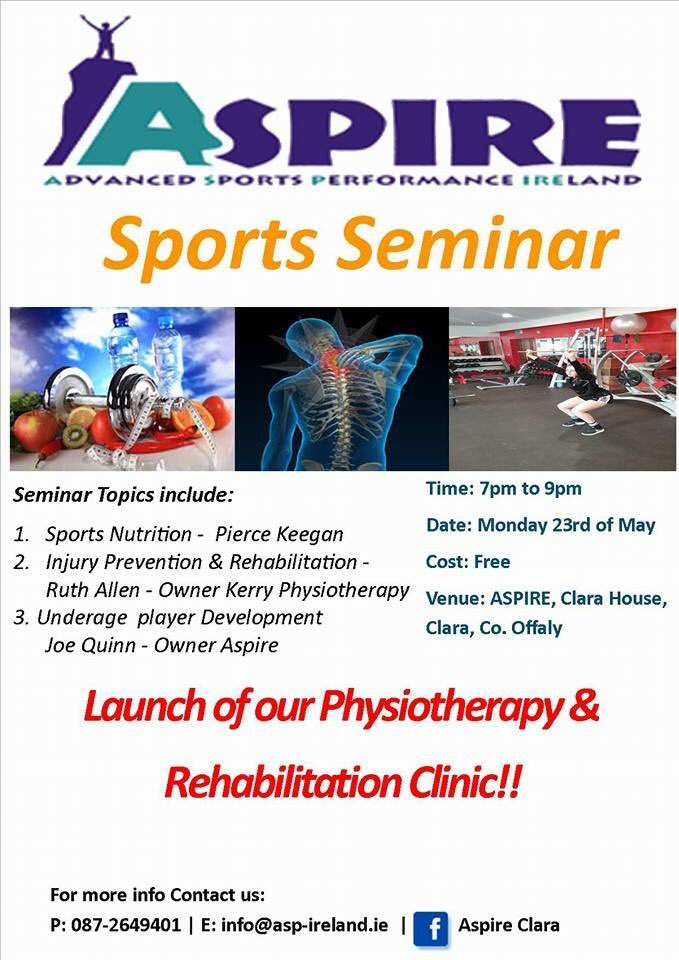 ASPIRE
ADVANCED SPORTS PERFORMANCE IRELAND

Sports Seminar

Seminar Topics include:

1. Sports Nutrition - Pierce Keegan
2. Injury Prevention & Rehabilitation - Ruth Allen - Owner Kerry Physiotherapy
3. Underage player Development Joe Quinn - Owner Aspire

Time: 7pm to 9pm

Date: Monday 23rd of May

Cost: Free

Venue: ASPIRE, Clara House, Clara, Co. Offaly

Launch of our Physiotherapy & Rehabilitation Clinic!!

For more info Contact us:
P: 087-2649401 | E: info@asp-ireland.ie | f Aspire Clara